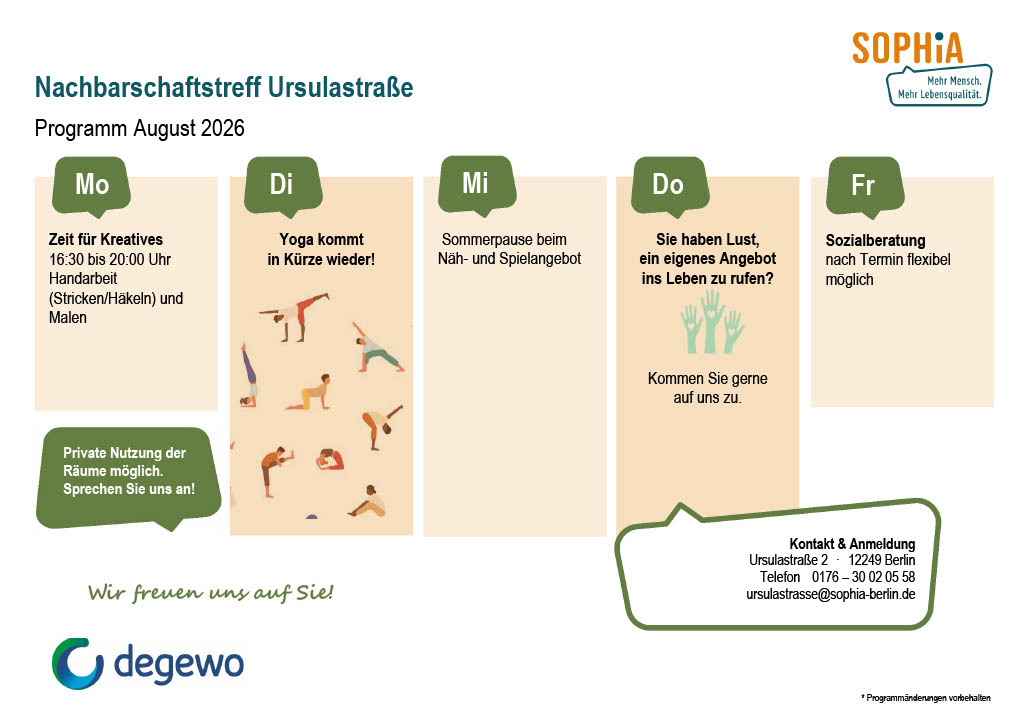 SOPHiA
Mehr Mensch. Mehr Lebensqualität.

Nachbarschaftstreff Ursulastraße

Programm August 2026

Mo

Zeit für Kreatives
16:30 bis 20:00 Uhr Handarbeit (Stricken/Häkeln) und Malen

Private Nutzung der Räume möglich. Sprechen Sie uns an!

Di

Yoga kommt in Kürze wieder!

Mi

Sommerpause beim Näh- und Spielangebot

Do

Sie haben Lust, ein eigenes Angebot ins Leben zu rufen?

Kommen Sie gerne auf uns zu.

Fr

Sozialberatung
nach Termin flexibel möglich

Kontakt & Anmeldung
Ursulastraße 2 · 12249 Berlin
Telefon 0176 – 30 02 05 58
ursulastrasse@sophia-berlin.de

Wir freuen uns auf Sie!

degewo

* Programmänderungen vorbehalten